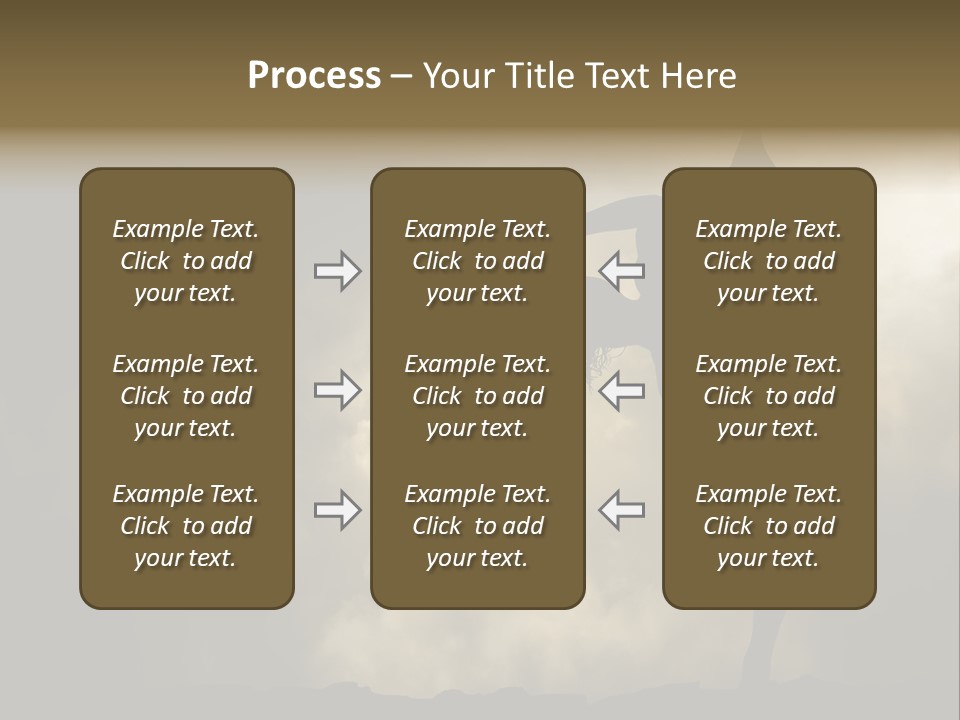 Process – Your Title Text Here

Example Text. Click to add your text.

Example Text. Click to add your text.

Example Text. Click to add your text.

Example Text. Click to add your text.

Example Text. Click to add your text.

Example Text. Click to add your text.

Example Text. Click to add your text.

Example Text. Click to add your text.

Example Text. Click to add your text.